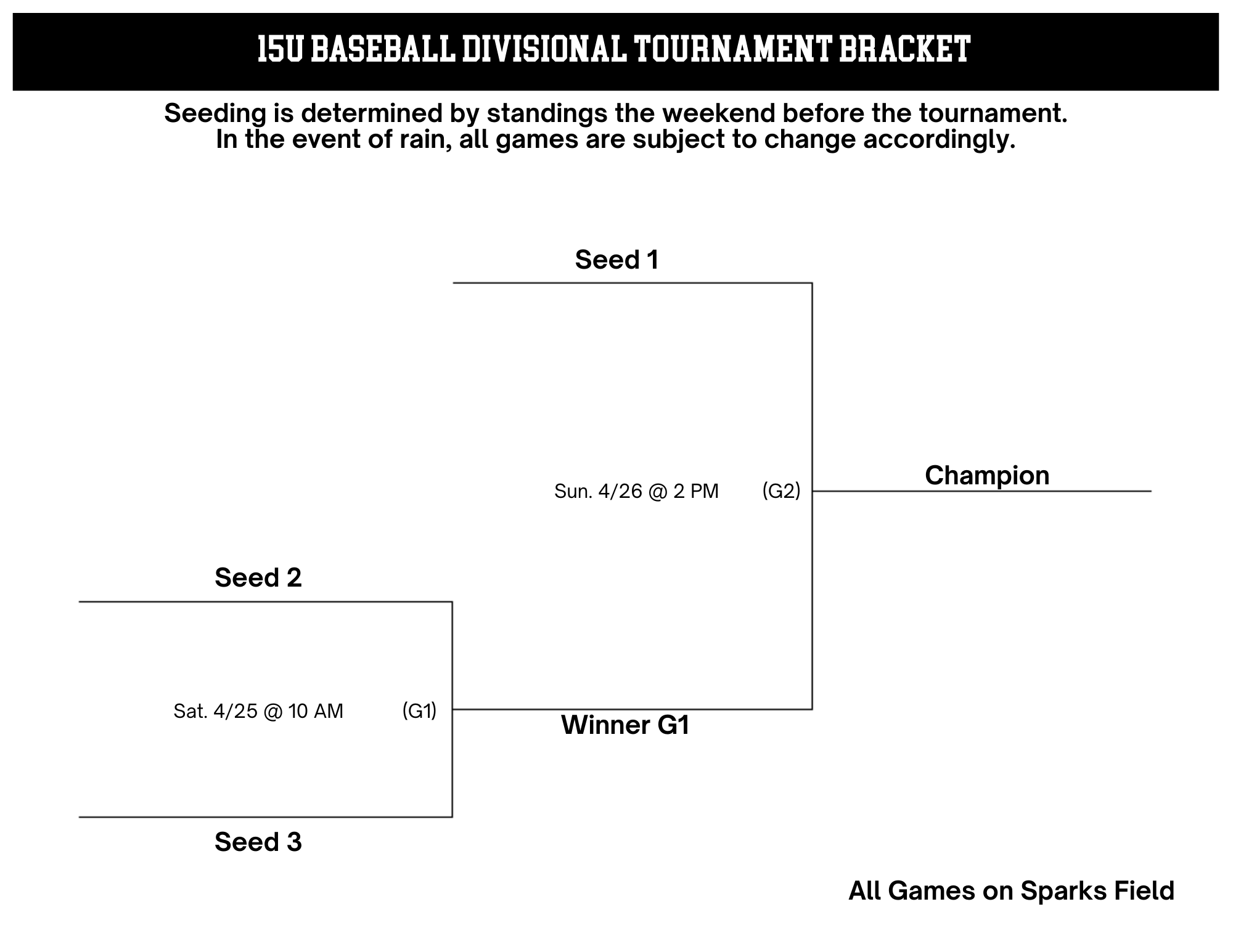 15U BASEBALL DIVISIONAL TOURNAMENT BRACKET

Seeding is determined by standings the weekend before the tournament.
In the event of rain, all games are subject to change accordingly.

Seed 1

Sun. 4/26 @ 2 PM (G2)

Champion

Seed 2

Sat. 4/25 @ 10 AM (G1)

Winner G1

Seed 3

All Games on Sparks Field